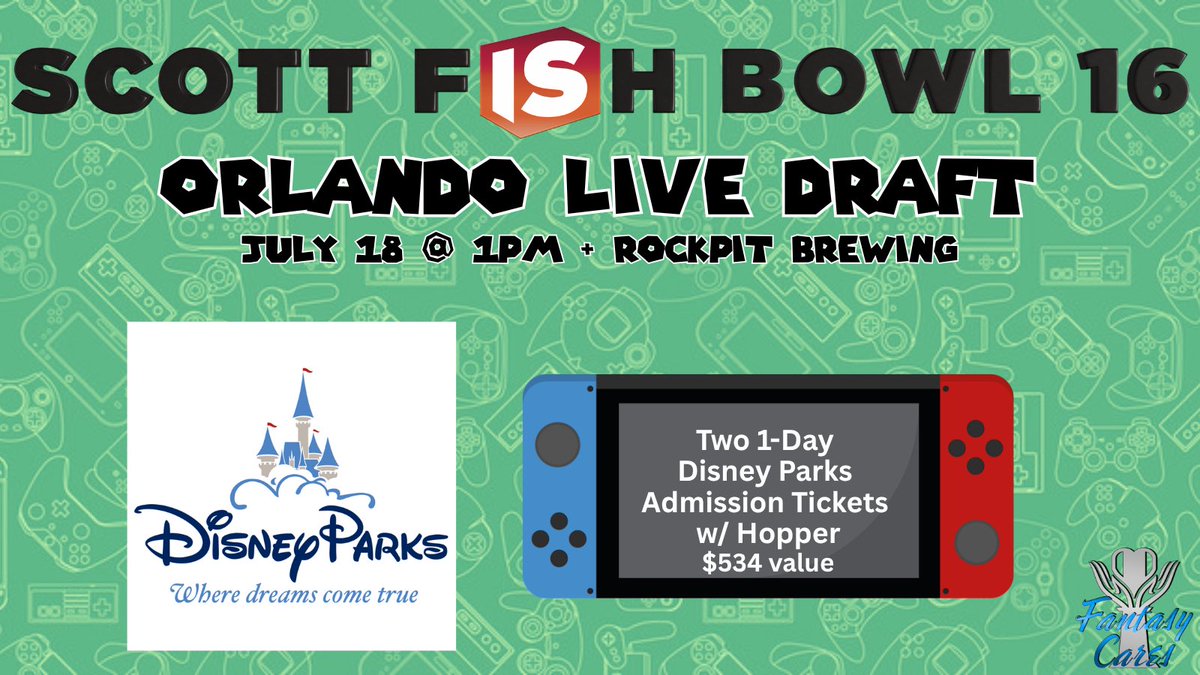 SCOTT FISH BOWL 16

ORLANDO LIVE DRAFT

JULY 18 @ 1PM + ROCKPIT BREWING

DisneyParks
Where dreams come true

Two 1-Day
Disney Parks
Admission Tickets
w/ Hopper
$534 value

Fantasy Cares